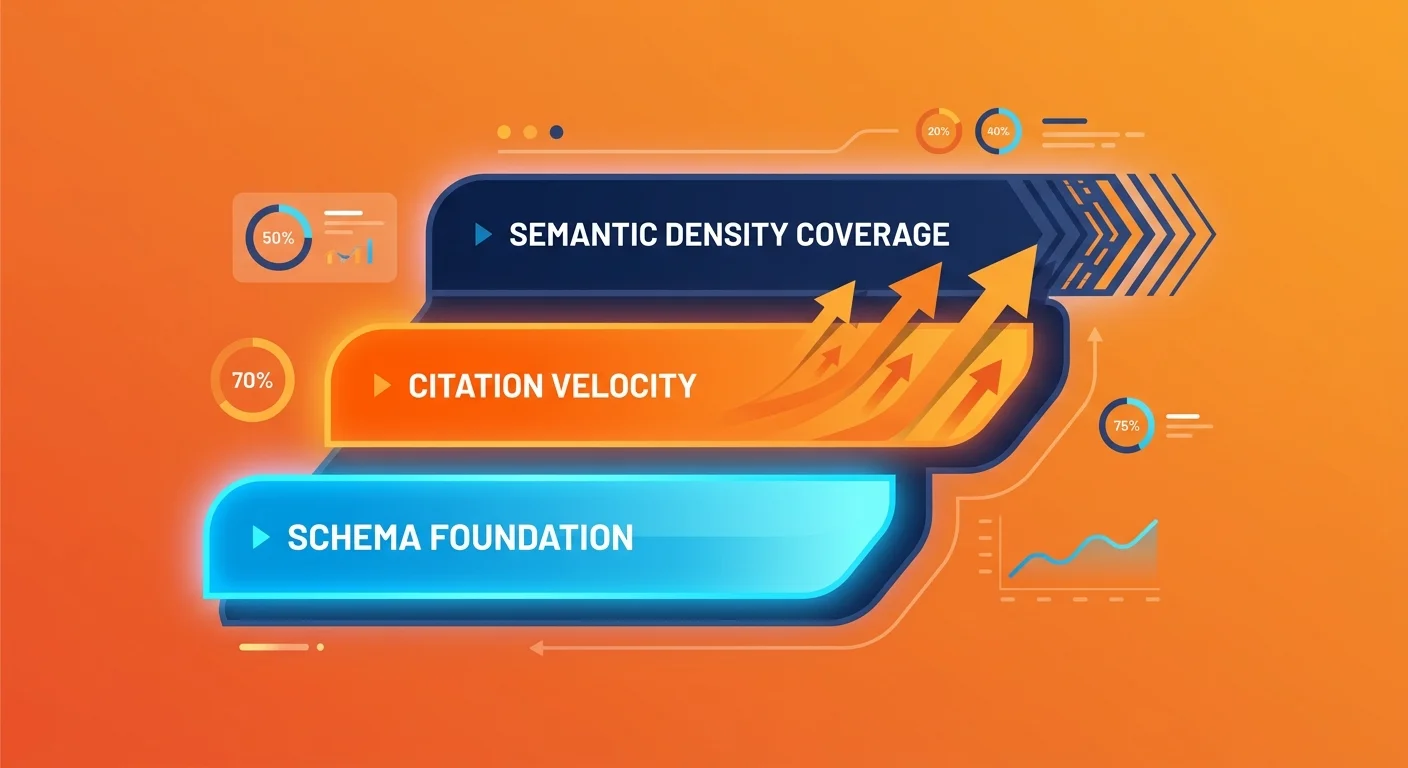 20%
40%
50%
SEMANTIC DENSITY COVERAGE
70%
CITATION VELOCITY
75%
SCHEMA FOUNDATION